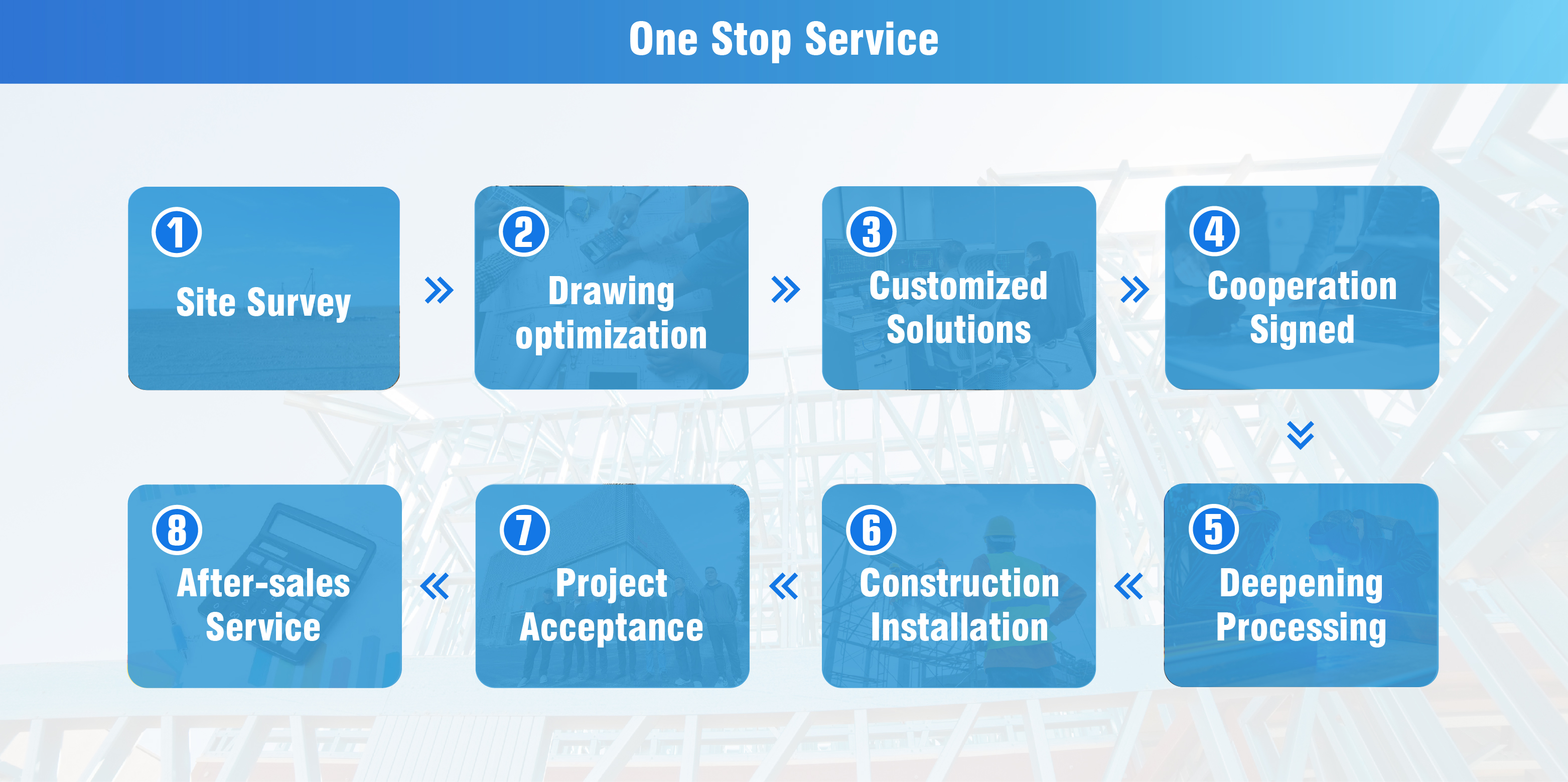 One Stop Service

1 Site Survey

2 Drawing optimization

3 Customized Solutions

4 Cooperation Signed

5 Deepening Processing

6 Construction Installation

7 Project Acceptance

8 After-sales Service